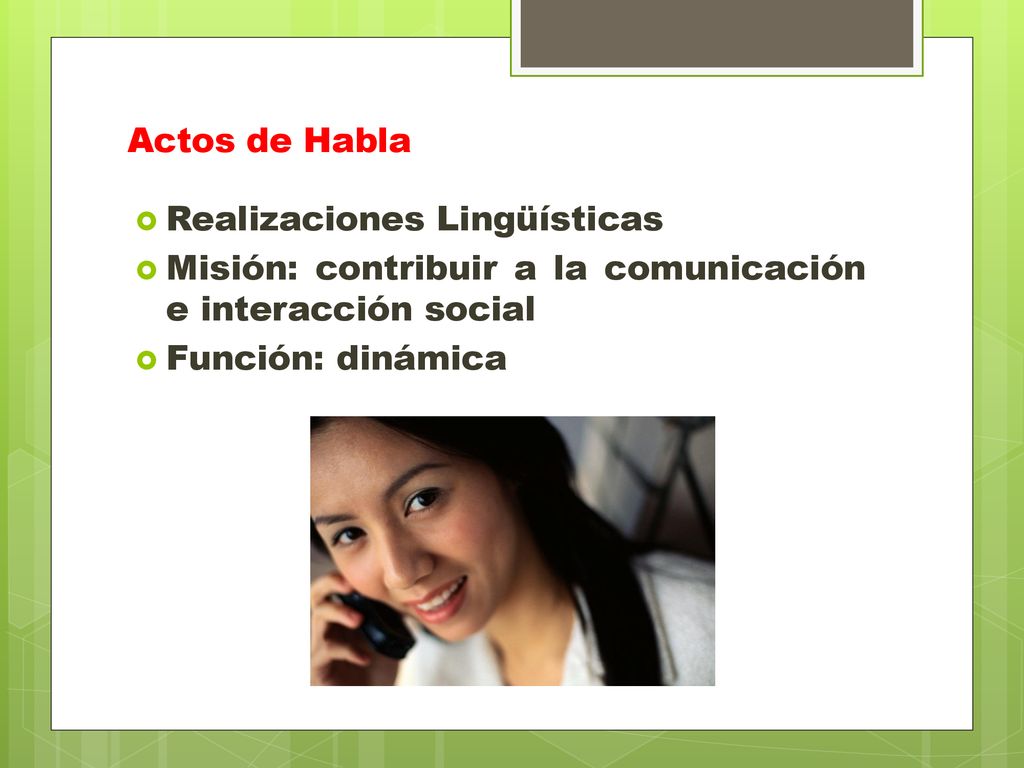 Actos de Habla

Realizaciones Lingüísticas

Misión: contribuir a la comunicación e interacción social

Función: dinámica